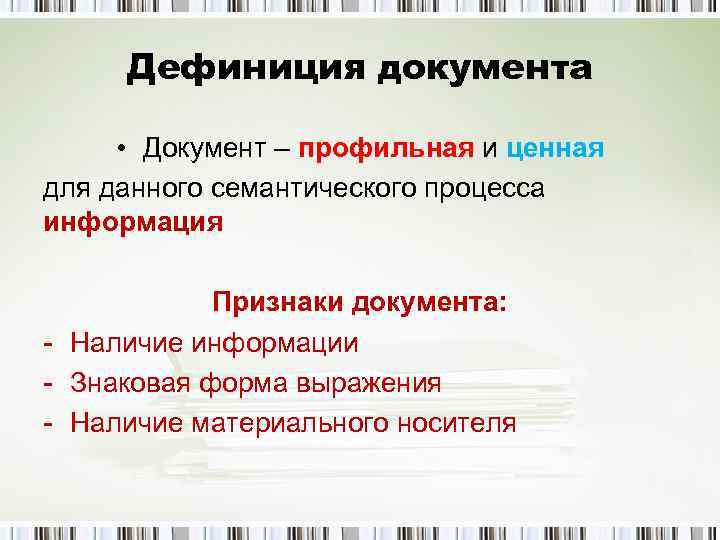 Дефиниция документа

• Документ – профильная и ценная для данного семантического процесса информация

Признаки документа:
- Наличие информации
- Знаковая форма выражения
- Наличие материального носителя